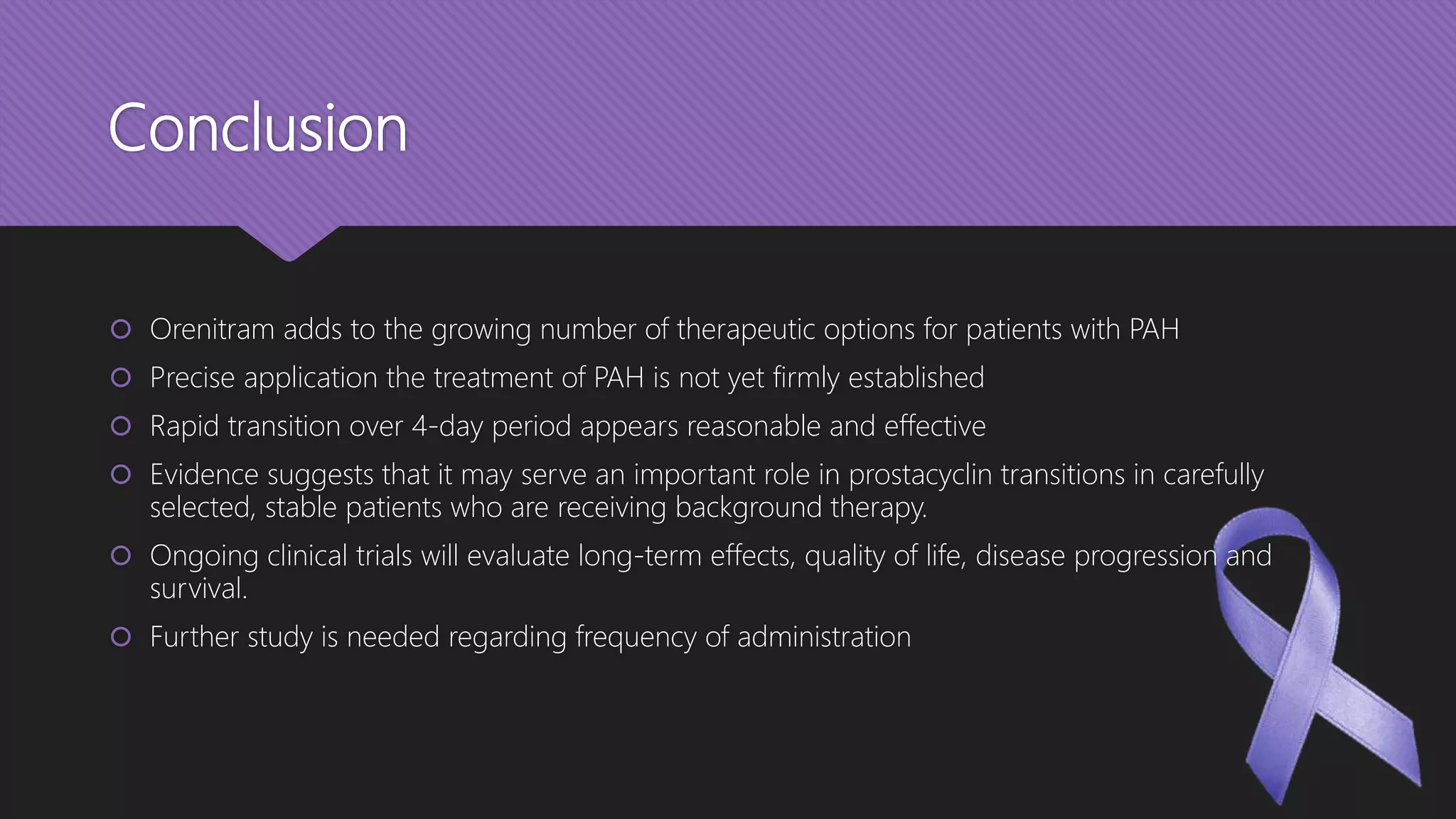 Conclusion

Orenitram adds to the growing number of therapeutic options for patients with PAH

Precise application the treatment of PAH is not yet firmly established

Rapid transition over 4-day period appears reasonable and effective

Evidence suggests that it may serve an important role in prostacyclin transitions in carefully selected, stable patients who are receiving background therapy.

Ongoing clinical trials will evaluate long-term effects, quality of life, disease progression and survival.

Further study is needed regarding frequency of administration